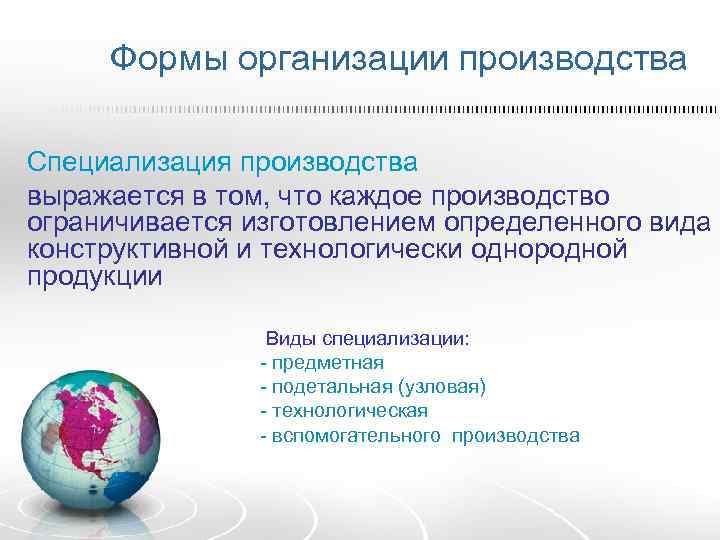 Формы организации производства

Специализация производства выражается в том, что каждое производство ограничивается изготовлением определенного вида конструктивной и технологически однородной продукции

Виды специализации:
- предметная
- подетальная (узловая)
- технологическая
- вспомогательного производства